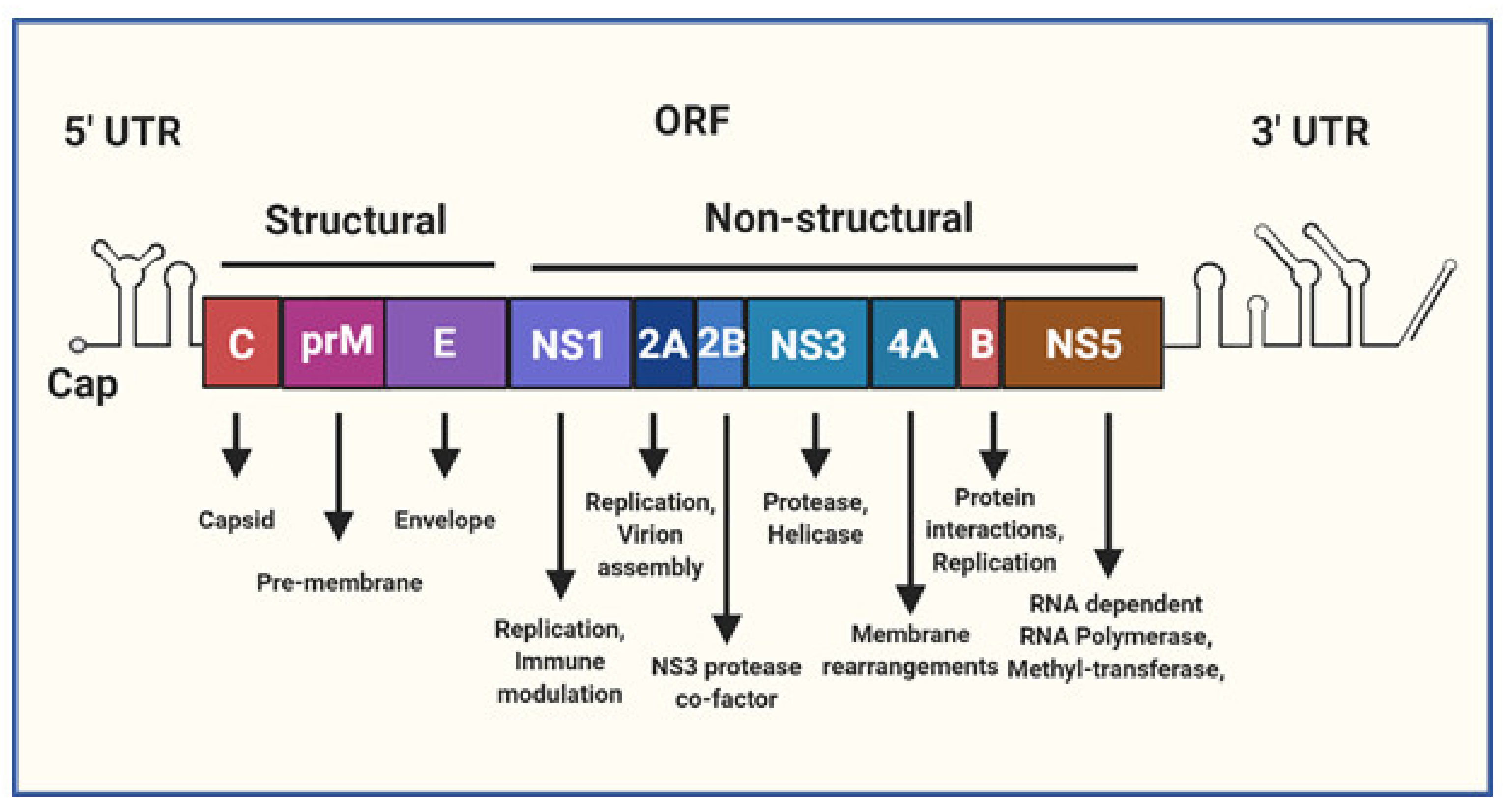 5' UTR

ORF

3' UTR

Structural

Non-structural

Cap

C

prM

E

NS1

2A

2B

NS3

4A

B

NS5

Capsid

Pre-membrane

Envelope

Replication, Immune modulation

Replication, Virion assembly

NS3 protease co-factor

Protease, Helicase

Membrane rearrangements

Protein interactions, Replication

RNA dependent RNA Polymerase, Methyl-transferase,